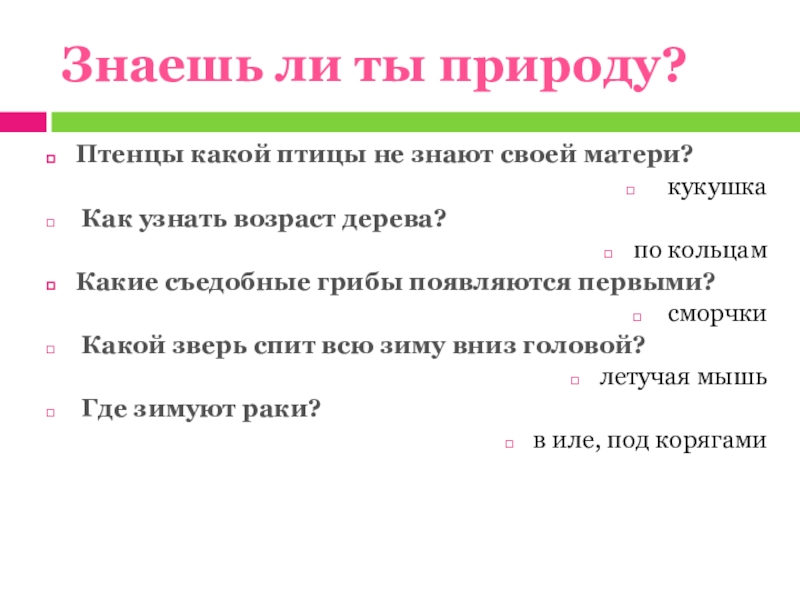 Знаешь ли ты природу?

Птенцы какой птицы не знают своей матери?

кукушка

Как узнать возраст дерева?

по кольцам

Какие съедобные грибы появляются первыми?

сморчки

Какой зверь спит всю зиму вниз головой?

летучая мышь

Где зимуют раки?

в иле, под корягами